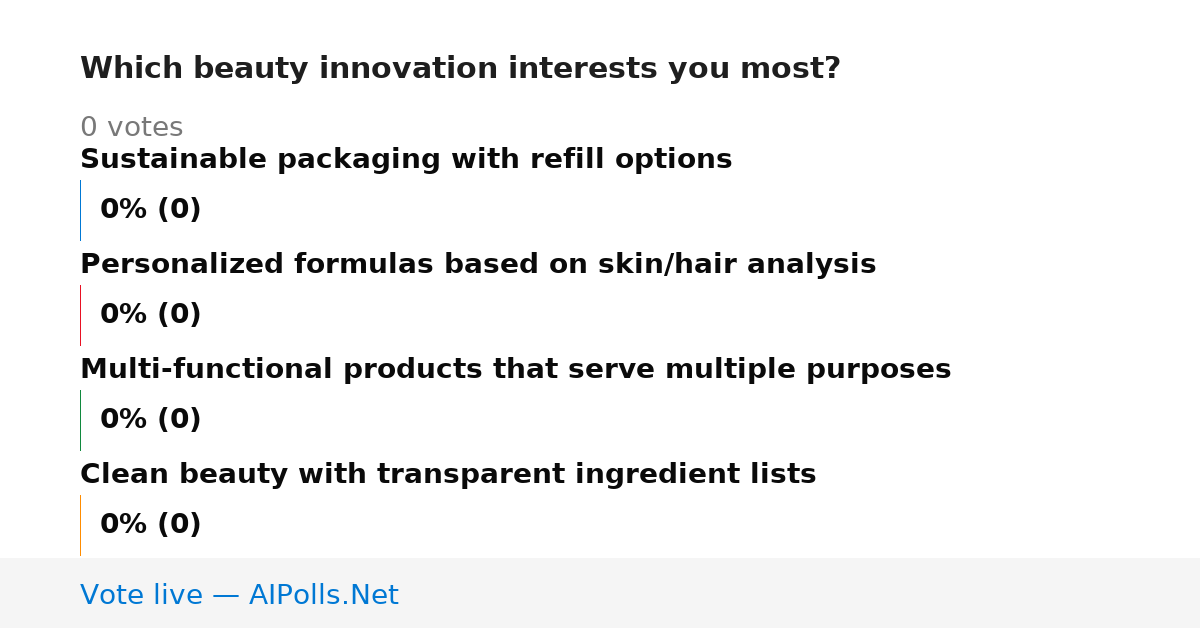 Which beauty innovation interests you most?

0 votes

Sustainable packaging with refill options

0% (0)

Personalized formulas based on skin/hair analysis

0% (0)

Multi-functional products that serve multiple purposes

0% (0)

Clean beauty with transparent ingredient lists

0% (0)

Vote live — AIPolls.Net